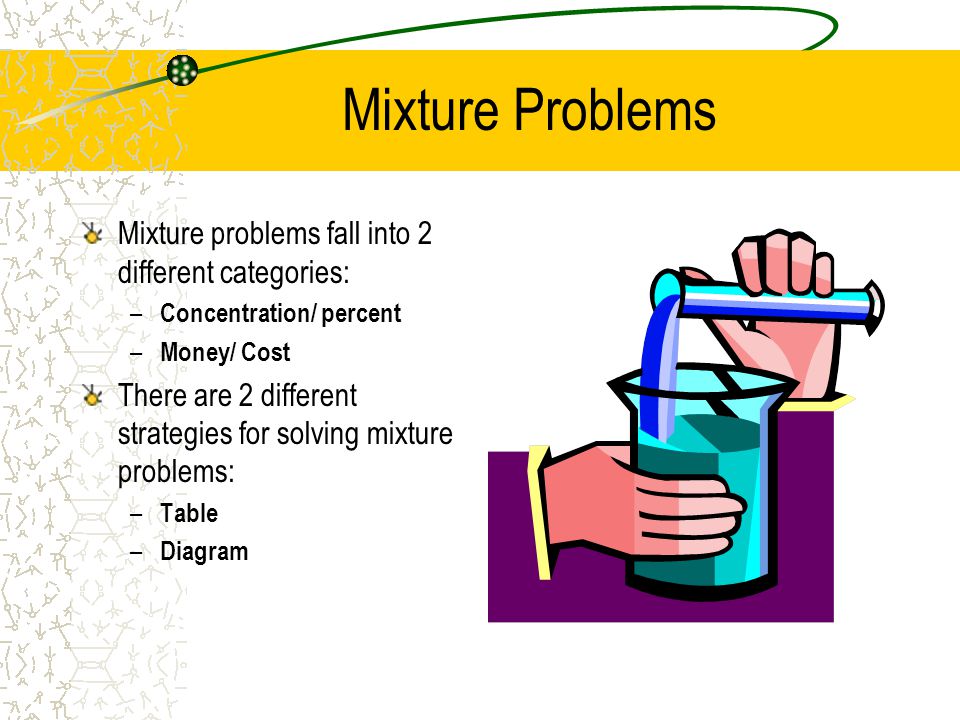 Mixture Problems

Mixture problems fall into 2 different categories:
– Concentration/ percent
– Money/ Cost

There are 2 different strategies for solving mixture problems:
– Table
– Diagram